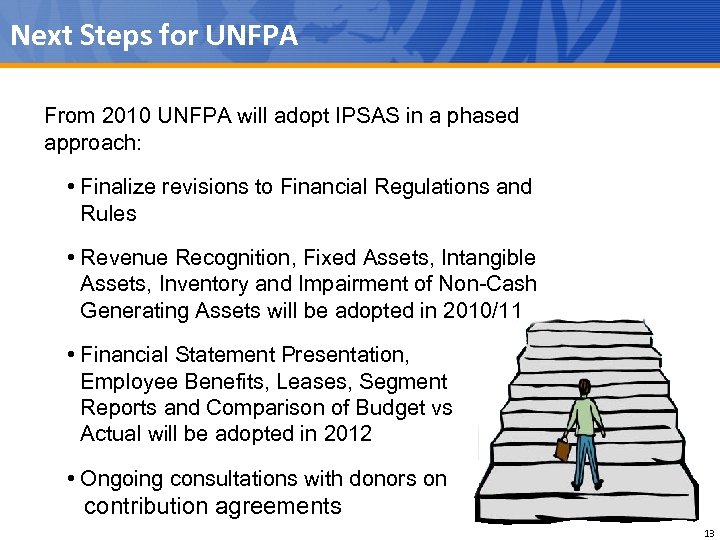 Next Steps for UNFPA

From 2010 UNFPA will adopt IPSAS in a phased approach:

• Finalize revisions to Financial Regulations and Rules

• Revenue Recognition, Fixed Assets, Intangible Assets, Inventory and Impairment of Non-Cash Generating Assets will be adopted in 2010/11

• Financial Statement Presentation, Employee Benefits, Leases, Segment Reports and Comparison of Budget vs Actual will be adopted in 2012

• Ongoing consultations with donors on contribution agreements

13